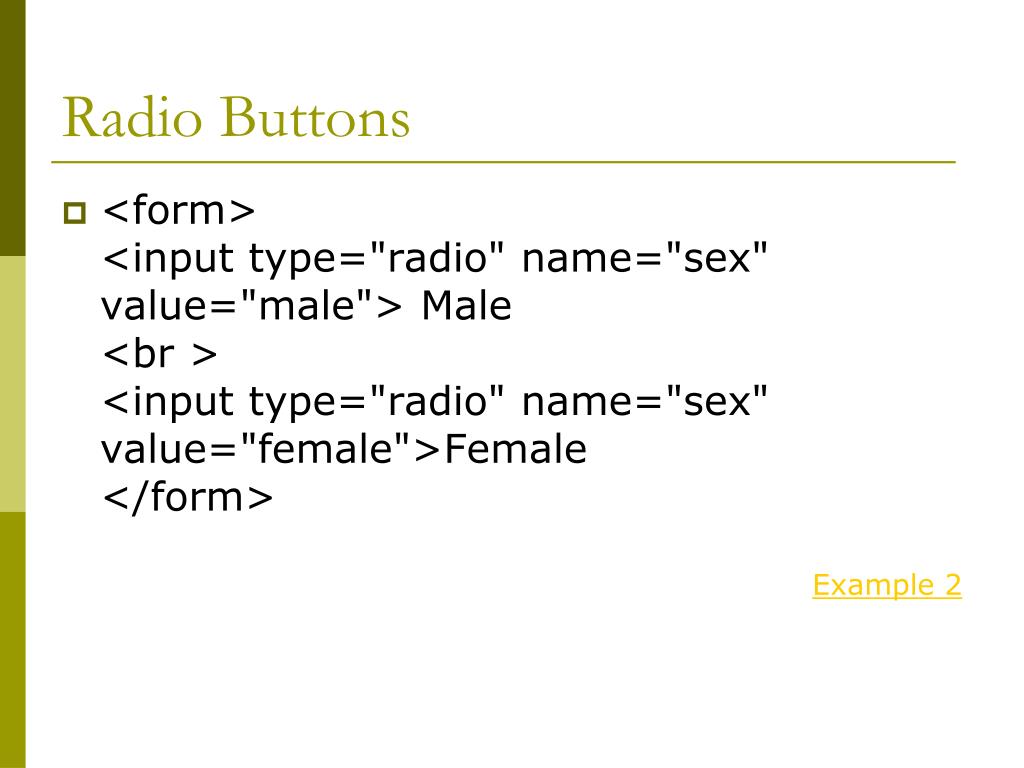 Radio Buttons

<form>
<input type="radio" name="sex" value="male"> Male
<br >
<input type="radio" name="sex" value="female">Female
</form>

Example 2